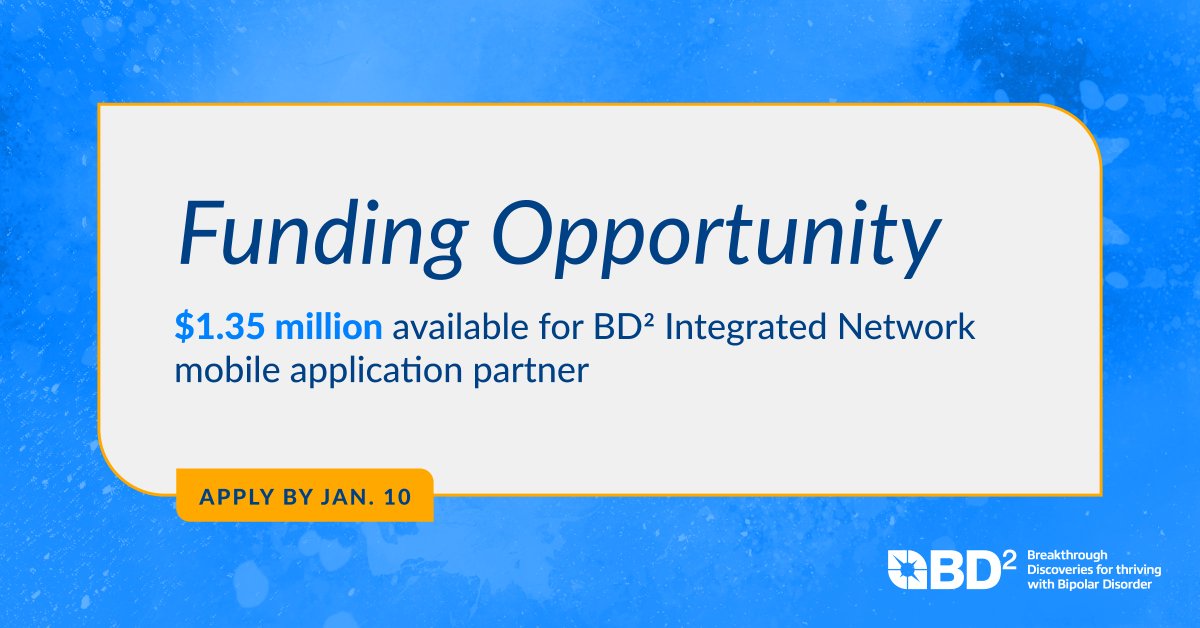 Funding Opportunity

$1.35 million available for BD² Integrated Network mobile application partner

APPLY BY JAN. 10

BD² Breakthrough Discoveries for thriving with Bipolar Disorder